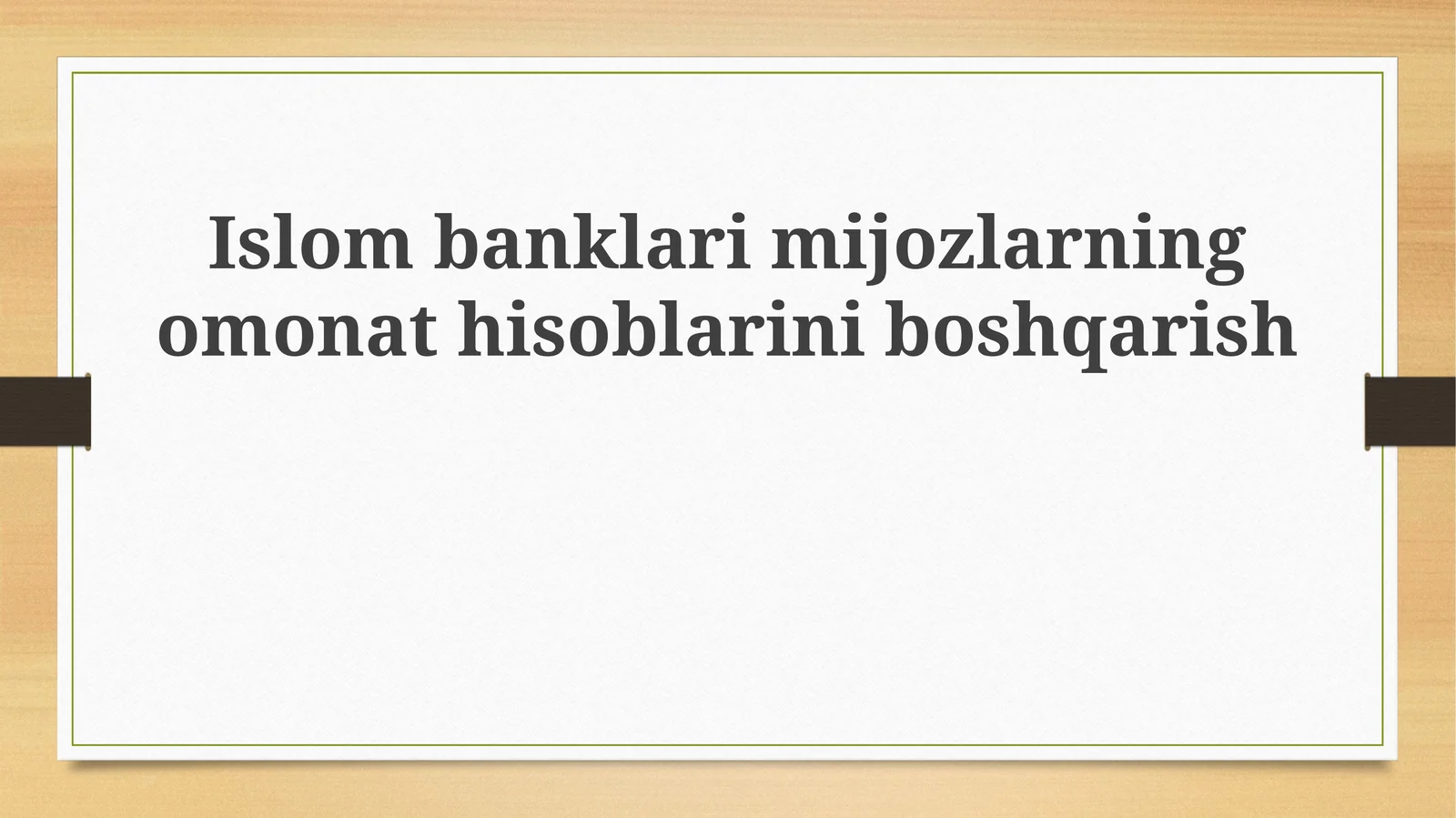 Islom banklari mijozlarning omonat hisoblarini boshqarish